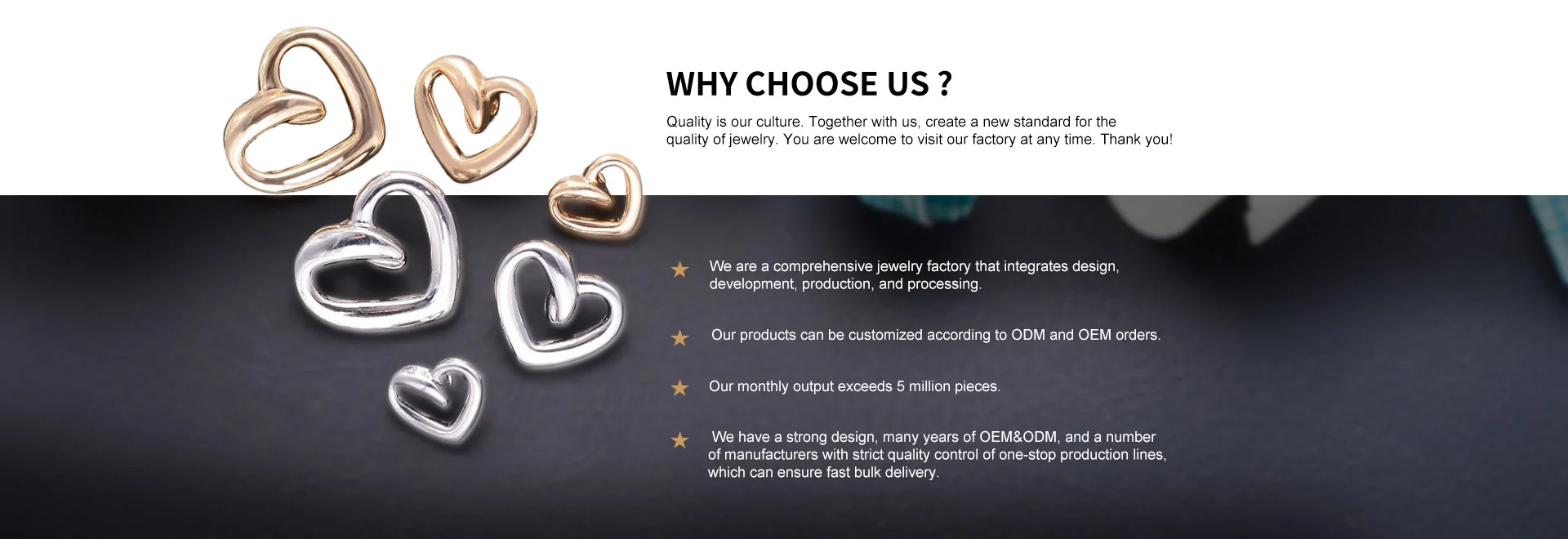 WHY CHOOSE US ?

Quality is our culture. Together with us, create a new standard for the quality of jewelry. You are welcome to visit our factory at any time. Thank you!

★ We are a comprehensive jewelry factory that integrates design, development, production, and processing.

★ Our products can be customized according to ODM and OEM orders.

★ Our monthly output exceeds 5 million pieces.

★ We have a strong design, many years of OEM&ODM, and a number of manufacturers with strict quality control of one-stop production lines, which can ensure fast bulk delivery.